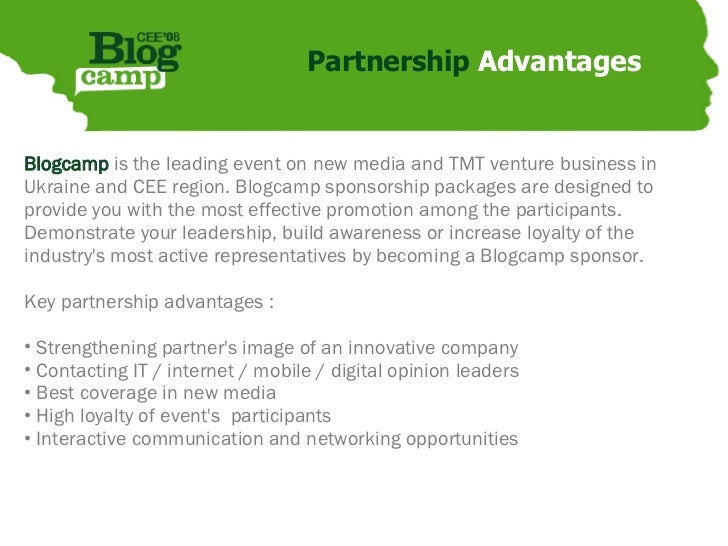 CEE'08
Blog
camp

Partnership Advantages

Blogcamp is the leading event on new media and TMT venture business in Ukraine and CEE region. Blogcamp sponsorship packages are designed to provide you with the most effective promotion among the participants. Demonstrate your leadership, build awareness or increase loyalty of the industry's most active representatives by becoming a Blogcamp sponsor.

Key partnership advantages :

• Strengthening partner's image of an innovative company
• Contacting IT / internet / mobile / digital opinion leaders
• Best coverage in new media
• High loyalty of event's participants
• Interactive communication and networking opportunities